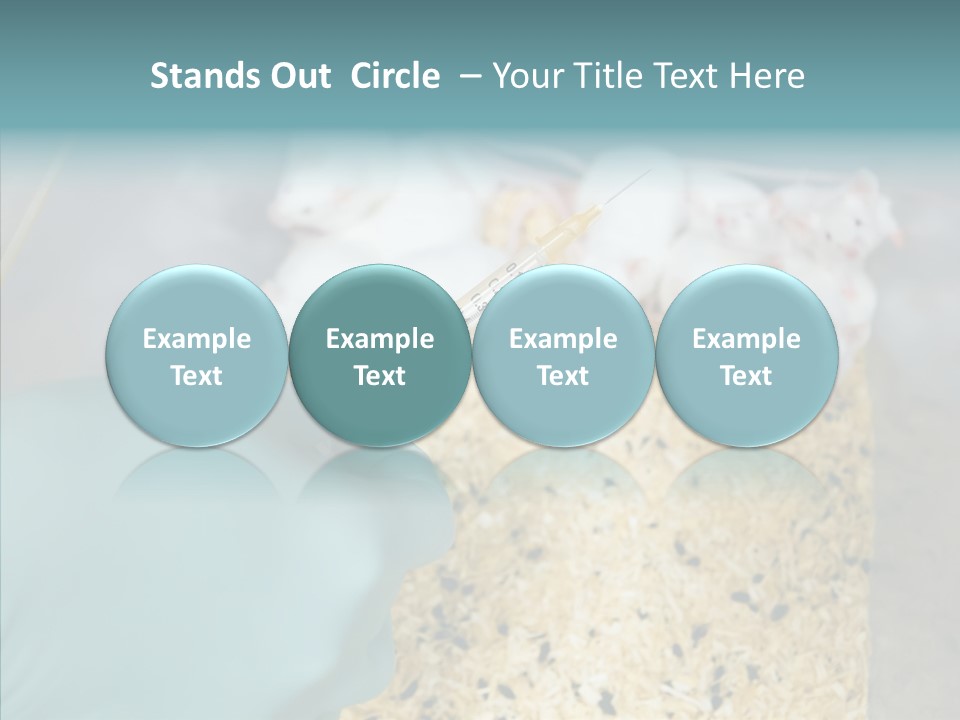 Stands Out  Circle  – Your Title Text Here

Example Text

Example Text

Example Text

Example Text